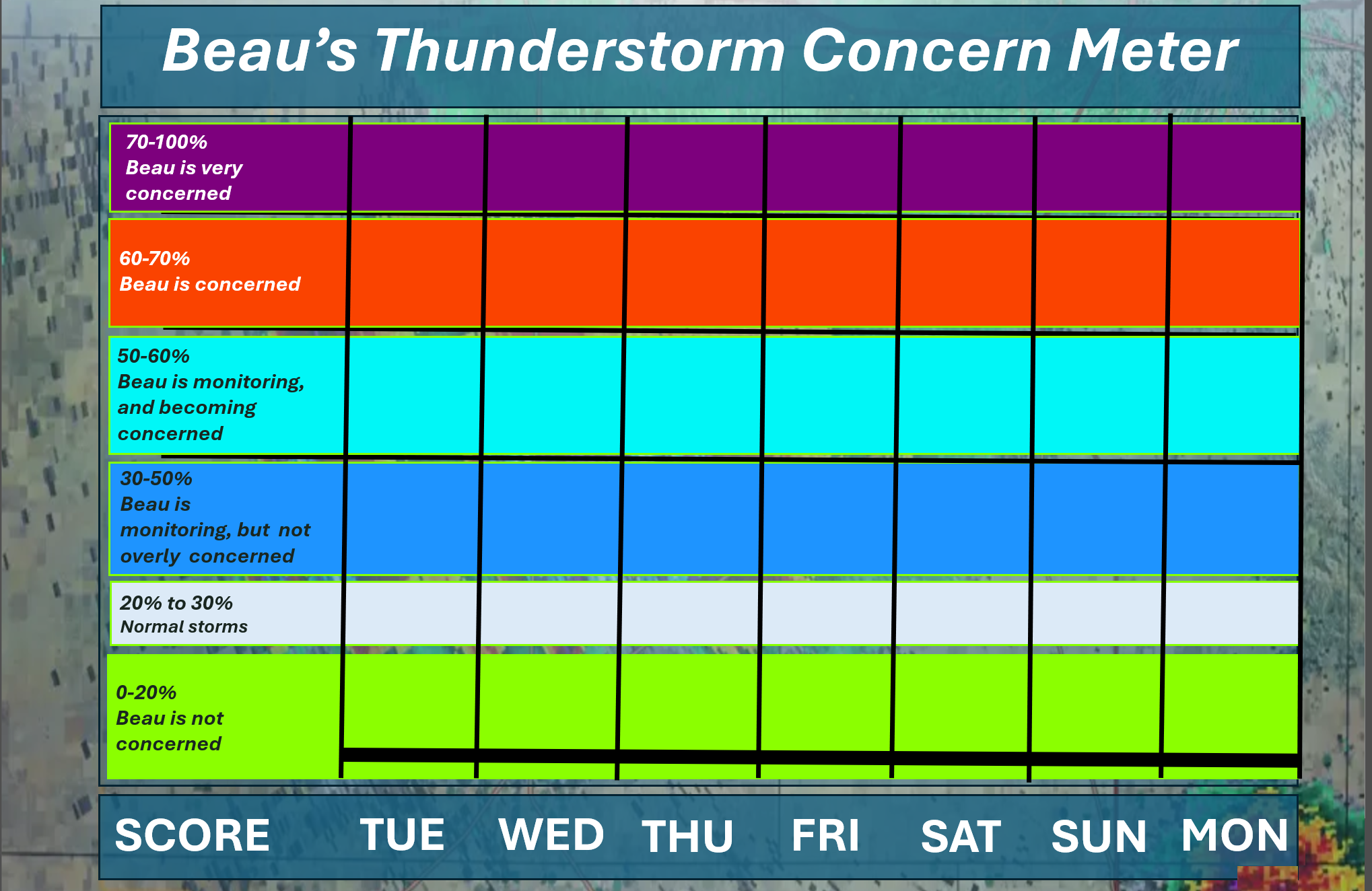 Beau's Thunderstorm Concern Meter

70-100%
Beau is very concerned

60-70%
Beau is concerned

50-60%
Beau is monitoring, and becoming concerned

30-50%
Beau is monitoring, but not overly concerned

20% to 30%
Normal storms

0-20%
Beau is not concerned

SCORE TUE WED THU FRI SAT SUN MON